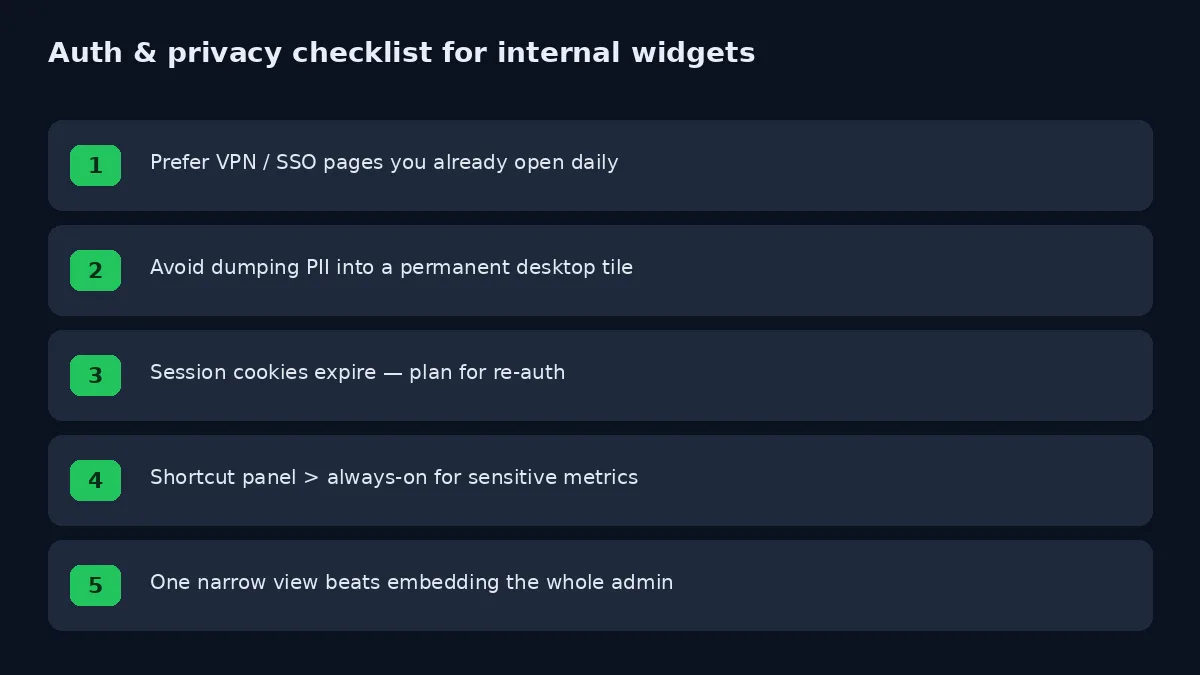 Auth & privacy checklist for internal widgets

1 Prefer VPN / SSO pages you already open daily

2 Avoid dumping PII into a permanent desktop tile

3 Session cookies expire — plan for re-auth

4 Shortcut panel > always-on for sensitive metrics

5 One narrow view beats embedding the whole admin